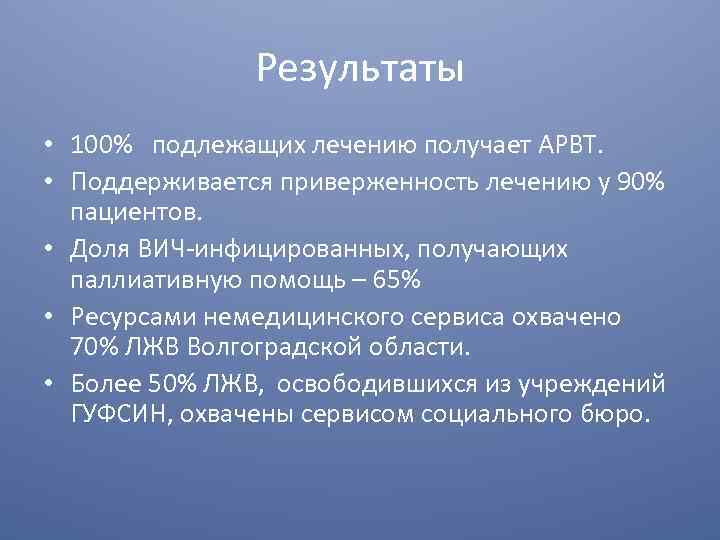 Результаты

• 100% подлежащих лечению получает АРВТ.
• Поддерживается приверженность лечению у 90% пациентов.
• Доля ВИЧ-инфицированных, получающих паллиативную помощь – 65%
• Ресурсами немедицинского сервиса охвачено 70% ЛЖВ Волгоградской области.
• Более 50% ЛЖВ, освободившихся из учреждений ГУФСИН, охвачены сервисом социального бюро.